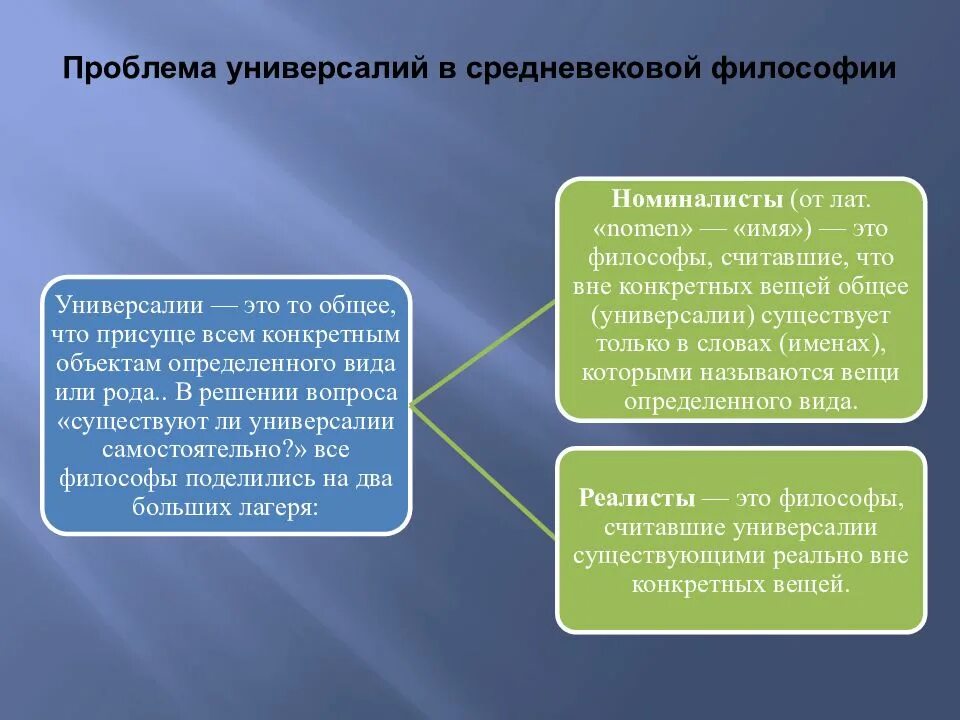 Проблема универсалий в средневековой философии

Универсалии — это то общее, что присуще всем конкретным объектам определенного вида или рода.. В решении вопроса «существуют ли универсалии самостоятельно?» все философы поделились на два больших лагеря:

Номиналисты (от лат. «nomen» — «имя») — это философы, считавшие, что вне конкретных вещей общее (универсалии) существует только в словах (именах), которыми называются вещи определенного вида.

Реалисты — это философы, считавшие универсалии существующими реально вне конкретных вещей.